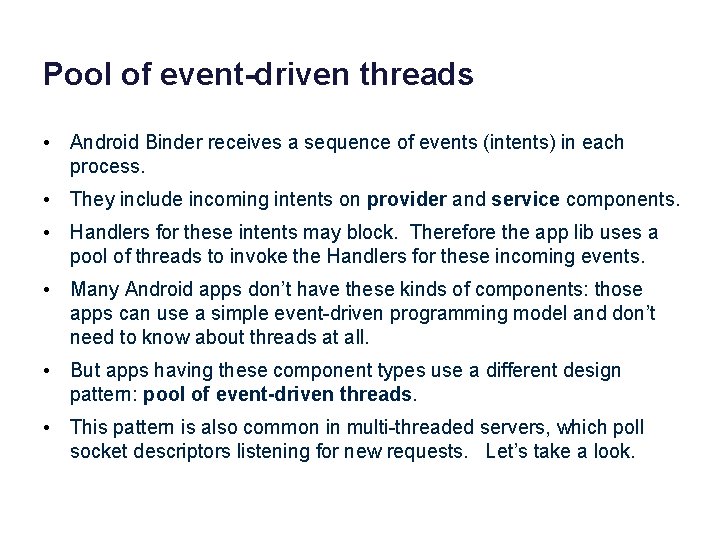 Pool of event-driven threads

• Android Binder receives a sequence of events (intents) in each process.

• They include incoming intents on provider and service components.

• Handlers for these intents may block. Therefore the app lib uses a pool of threads to invoke the Handlers for these incoming events.

• Many Android apps don't have these kinds of components: those apps can use a simple event-driven programming model and don't need to know about threads at all.

• But apps having these component types use a different design pattern: pool of event-driven threads.

• This pattern is also common in multi-threaded servers, which poll socket descriptors listening for new requests. Let's take a look.